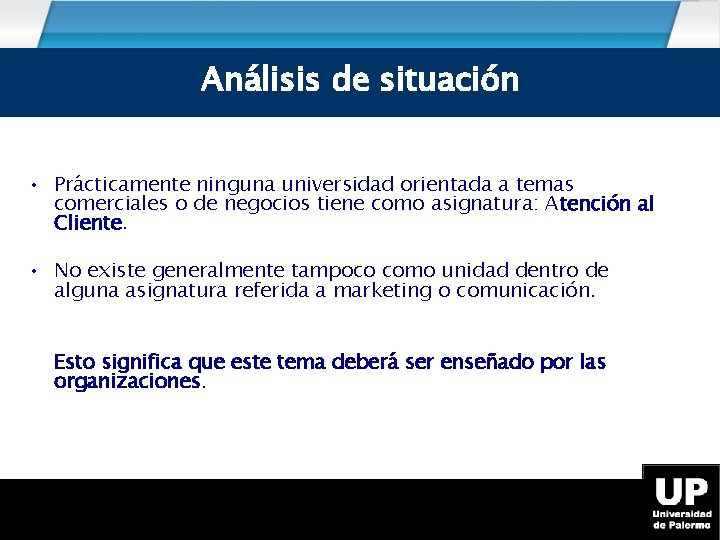 Análisis de situación

• Prácticamente ninguna universidad orientada a temas comerciales o de negocios tiene como asignatura: Atención al Cliente.

• No existe generalmente tampoco como unidad dentro de alguna asignatura referida a marketing o comunicación.

Esto significa que este tema deberá ser enseñado por las organizaciones.

UP
Universidad de Palermo